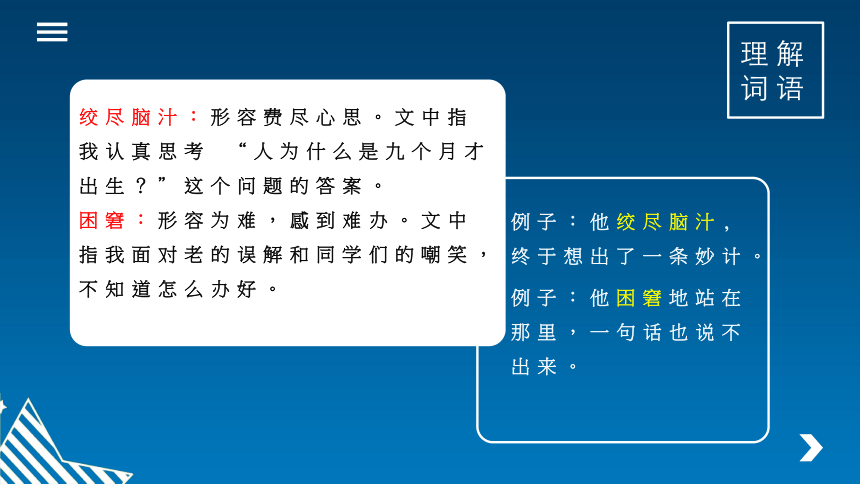 理解词语

绞尽脑汁：形容费尽心思。文中指我认真思考 “人为什么是九个月才出生？”这个问题的答案。

困窘：形容为难，感到难办。文中指我面对老的误解和同学们的嘲笑，不知道怎么办好。

例子：他绞尽脑汁，终于想出了一条妙计。

例子：他困窘地站在那里，一句话也说不出来。